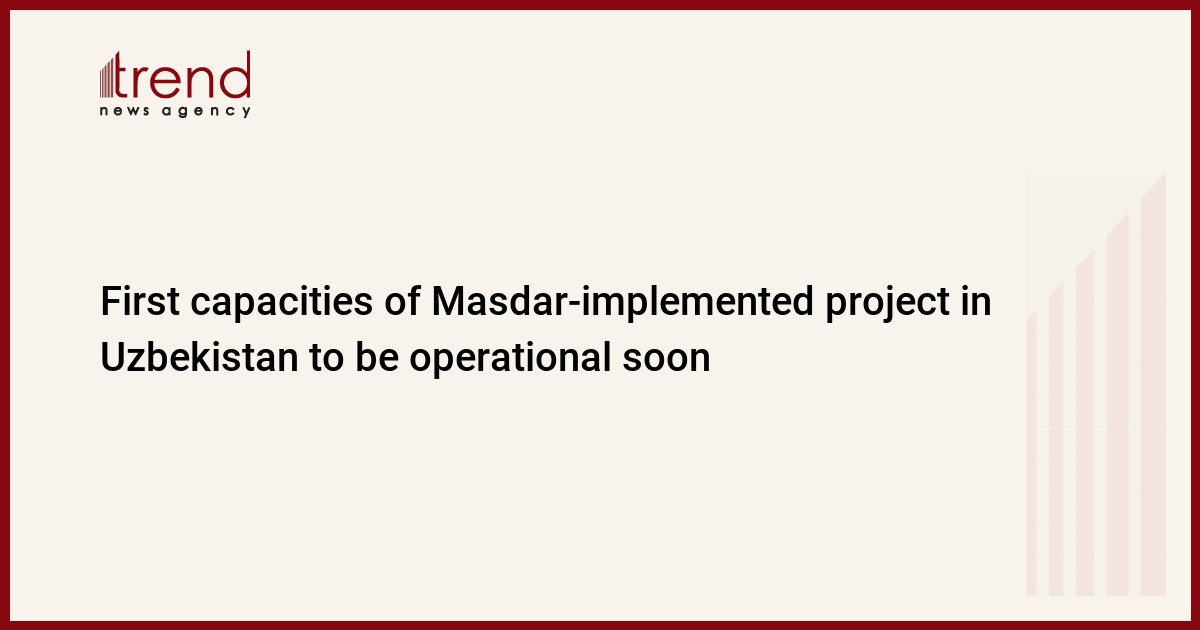 trend
news agency

First capacities of Masdar-implemented project in Uzbekistan to be operational soon